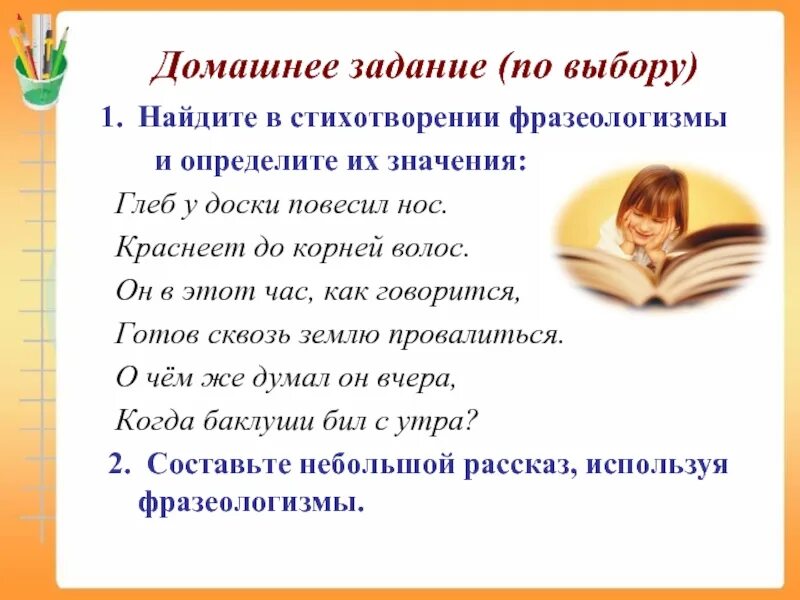 Домашнее задание (по выбору)

1. Найдите в стихотворении фразеологизмы и определите их значения:

Глеб у доски повесил нос.
Краснеет до корней волос.
Он в этот час, как говорится,
Готов сквозь землю провалиться.
О чём же думал он вчера,
Когда баклуши бил с утра?

2. Составьте небольшой рассказ, используя фразеологизмы.